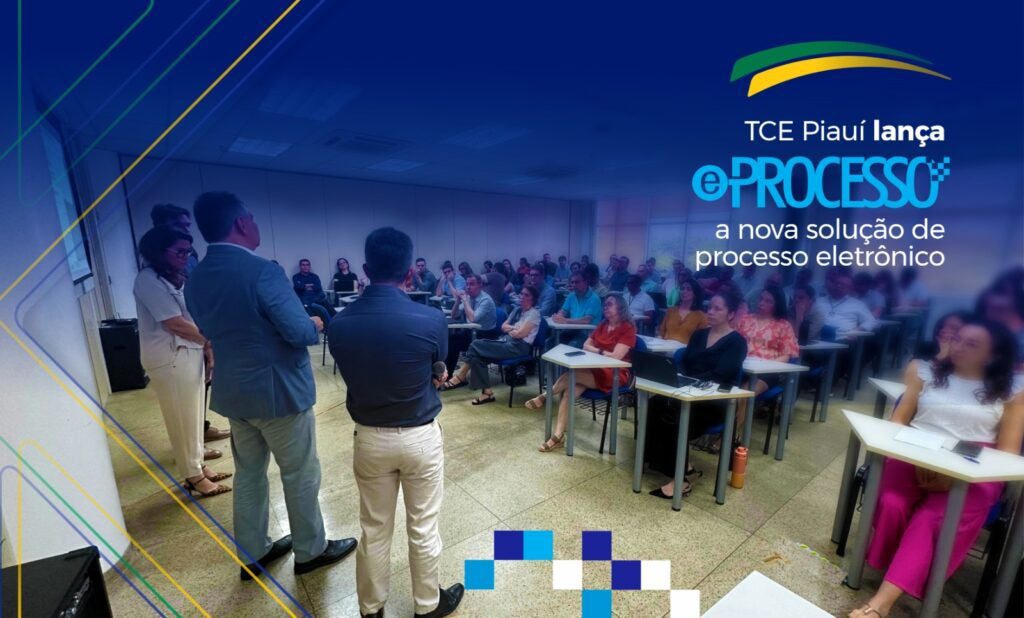 TCE Piauí lança
ePROCESSO
a nova solução de processo eletrônico